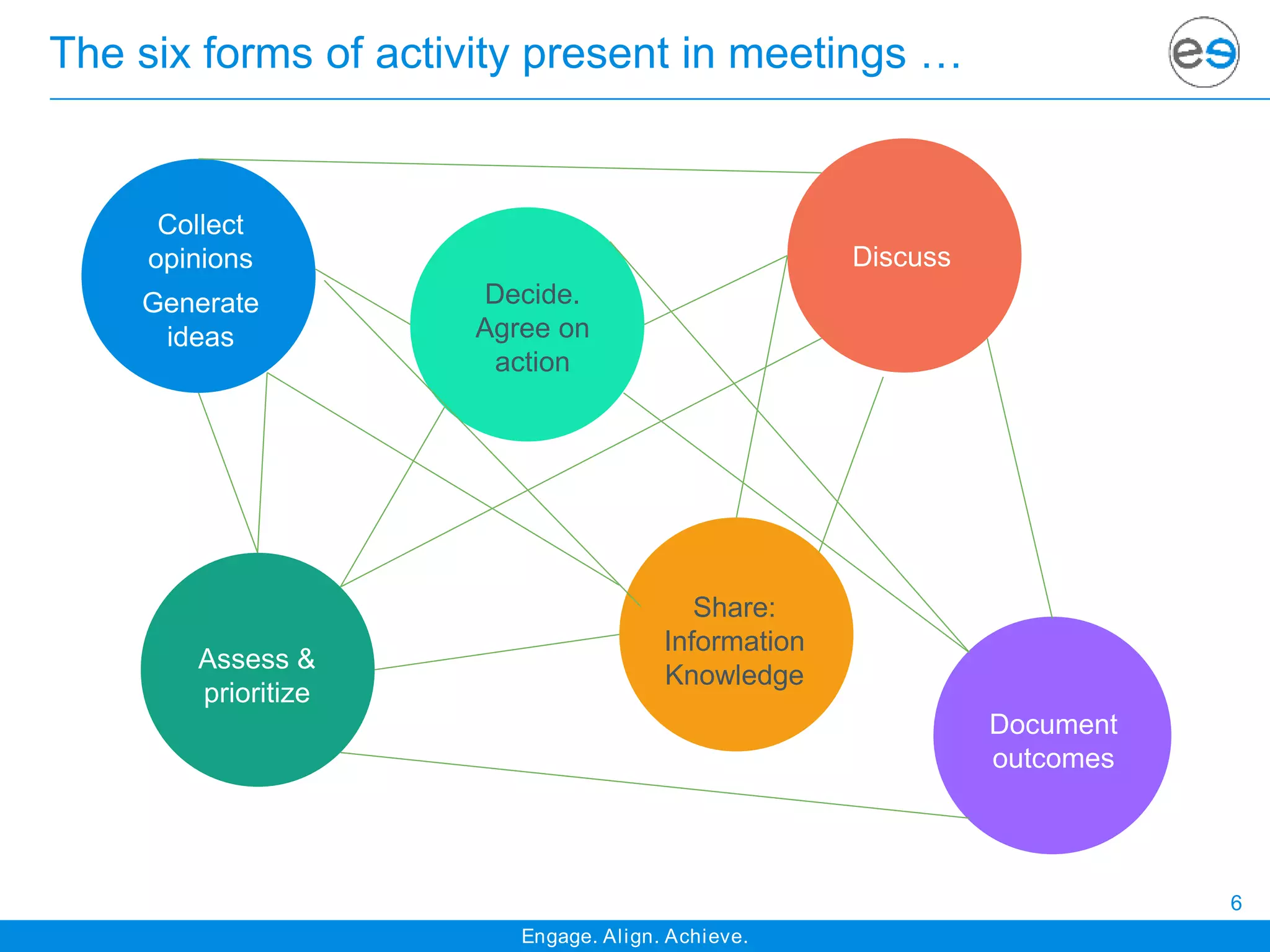 The six forms of activity present in meetings …

es

Collect opinions

Generate ideas

Decide. Agree on action

Discuss

Assess & prioritize

Share: Information Knowledge

Document outcomes

6

Engage. Align. Achieve.